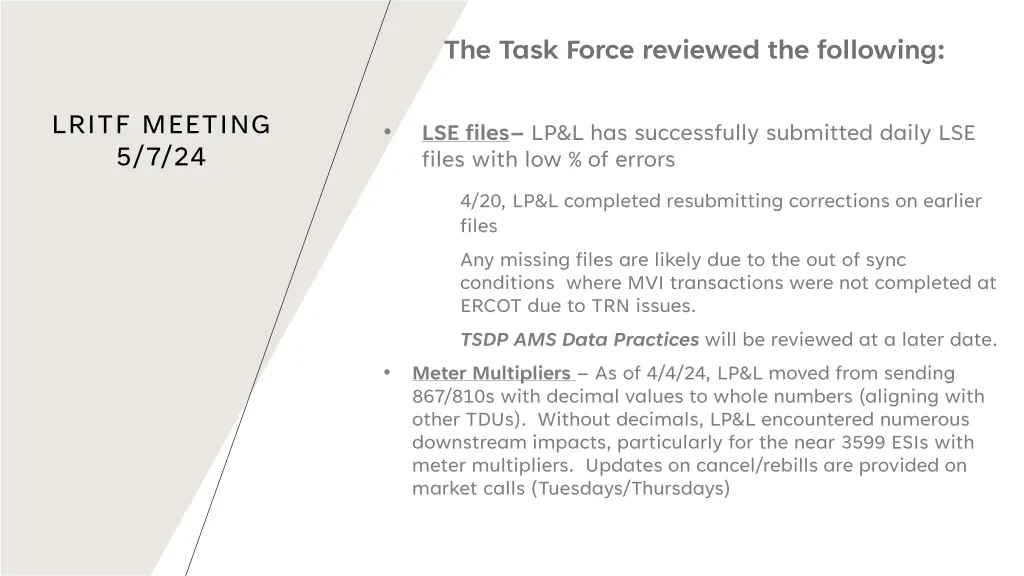 LRITF MEETING 5/7/24

The Task Force reviewed the following:

• LSE files– LP&L has successfully submitted daily LSE files with low % of errors

4/20, LP&L completed resubmitting corrections on earlier files

Any missing files are likely due to the out of sync conditions where MVI transactions were not completed at ERCOT due to TRN issues.

TSDP AMS Data Practices will be reviewed at a later date.

• Meter Multipliers – As of 4/4/24, LP&L moved from sending 867/810s with decimal values to whole numbers (aligning with other TDUs). Without decimals, LP&L encountered numerous downstream impacts, particularly for the near 3599 ESIs with meter multipliers. Updates on cancel/rebills are provided on market calls (Tuesdays/Thursdays)